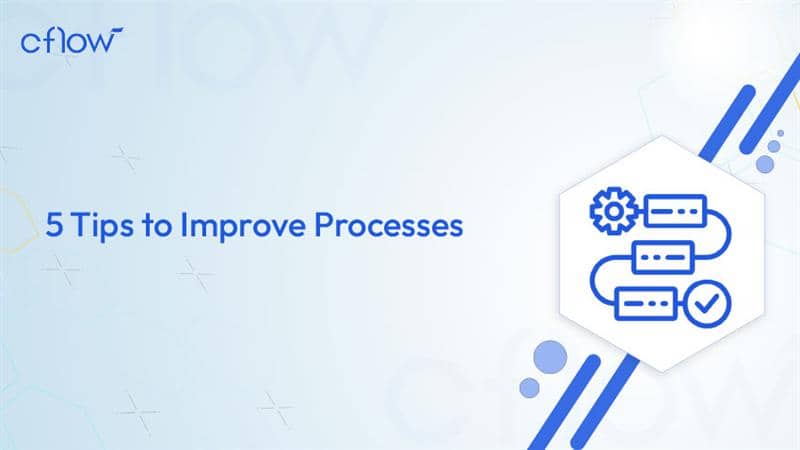 cflow

5 Tips to Improve Processes